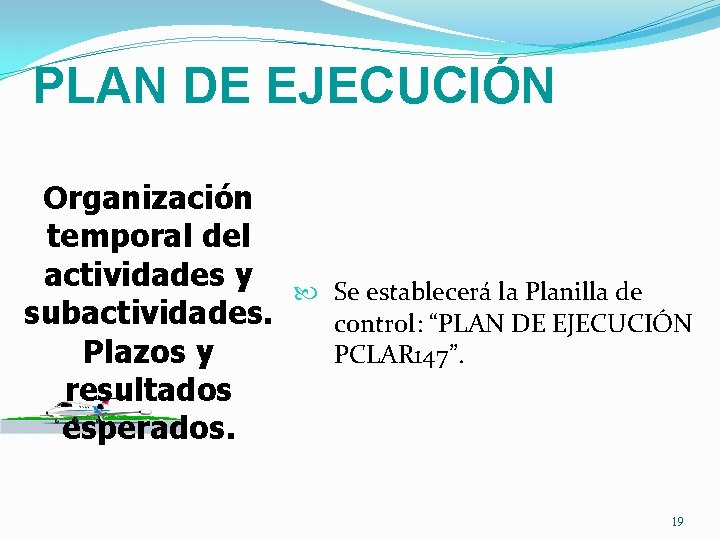 PLAN DE EJECUCIÓN

Organización temporal del actividades y subactividades. Plazos y resultados esperados.

Se establecerá la Planilla de control: “PLAN DE EJECUCIÓN PCLAR147”.

19